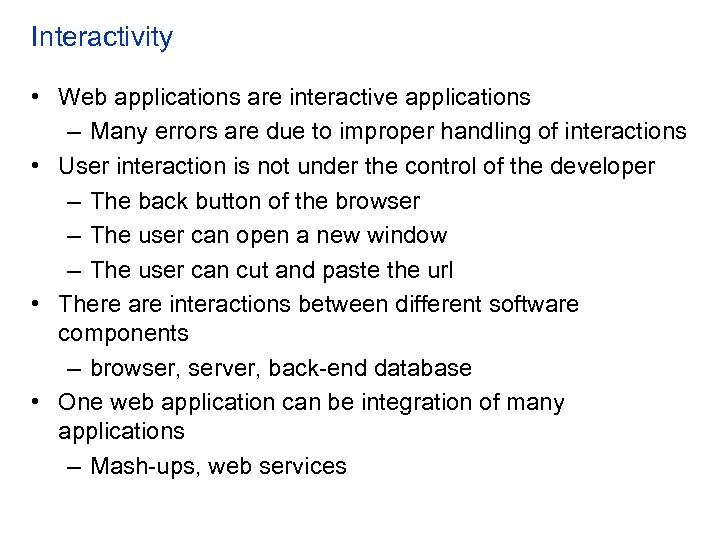 Interactivity

• Web applications are interactive applications
  – Many errors are due to improper handling of interactions
• User interaction is not under the control of the developer
  – The back button of the browser
  – The user can open a new window
  – The user can cut and paste the url
• There are interactions between different software components
  – browser, server, back-end database
• One web application can be integration of many applications
  – Mash-ups, web services